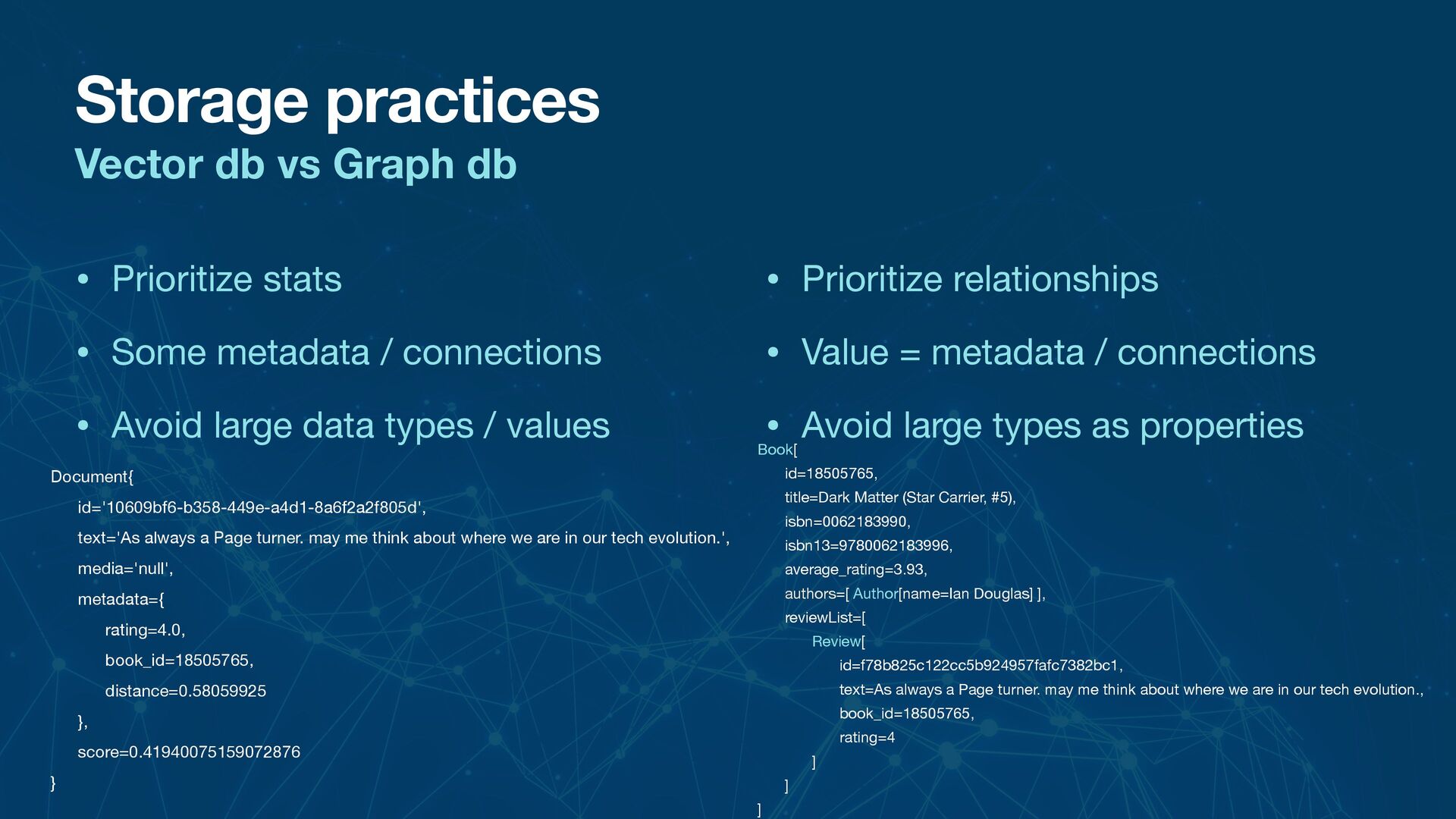 Storage practices
Vector db vs Graph db

• Prioritize stats

• Some metadata / connections

• Avoid large data types / values

Document{
id='10609bf6-b358-449e-a4d1-8a6f2a2f805d',
text='As always a Page turner. may me think about where we are in our tech evolution.',
media='null',
metadata={
rating=4.0,
book_id=18505765,
distance=0.58059925
},
score=0.41940075159072876
}

• Prioritize relationships

• Value = metadata / connections

• Avoid large types as properties

Book[
id=18505765,
title=Dark Matter (Star Carrier, #5),
isbn=0062183990,
isbn13=9780062183996,
average_rating=3.93,
authors=[ Author[name=Ian Douglas] ],
reviewList=[
Review[
id=f78b825c122cc5b924957fafc7382bc1,
text=As always a Page turner. may me think about where we are in our tech evolution.,
book_id=18505765,
rating=4
]
]
]